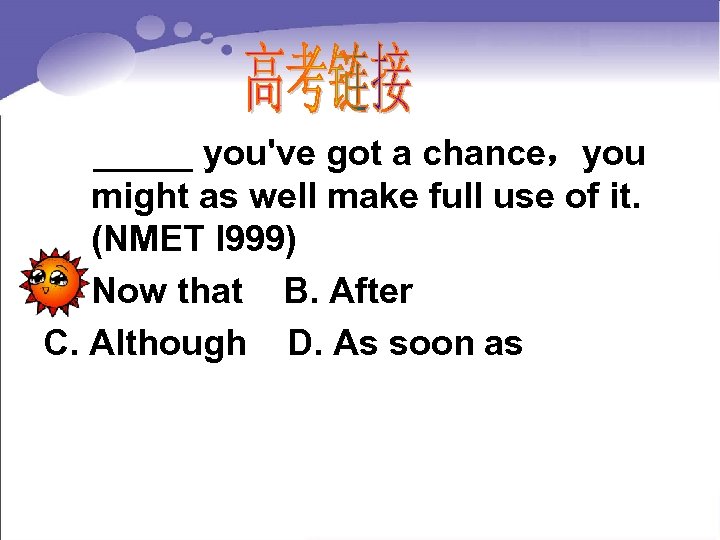 高考链接

______ you've got a chance，you might as well make full use of it. (NMET l999)

Now that B. After

C. Although D. As soon as